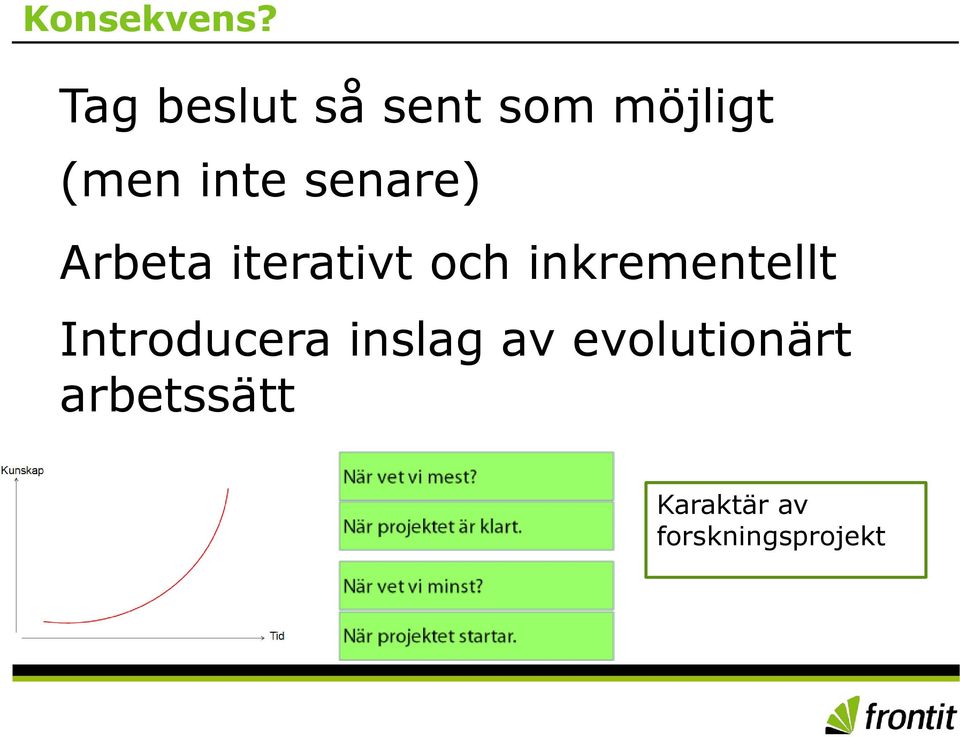 Konsekvens?

Tag beslut så sent som möjligt (men inte senare)

Arbeta iterativt och inkrementellt

Introducera inslag av evolutionärt arbetssätt

Kunskap

Tid

När vet vi mest?

När projektet är klart.

När vet vi minst?

När projektet startar.

Karaktär av forskningsprojekt

frontit